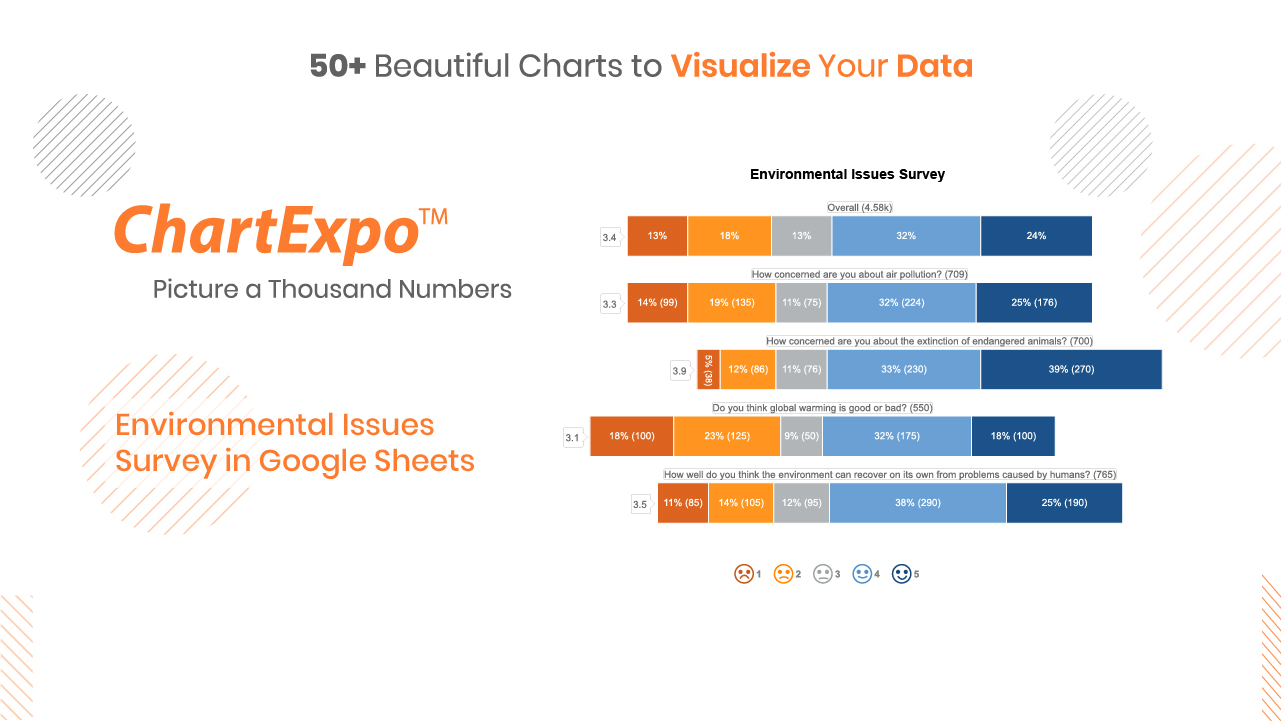 50+ Beautiful Charts to Visualize Your Data

ChartExpo™
Picture a Thousand Numbers

Environmental Issues Survey in Google Sheets

Environmental Issues Survey

Overall (4.58k)
3.4 13% 18% 13% 32% 24%

How concerned are you about air pollution? (709)
3.3 14% (99) 19% (135) 11% (75) 32% (224) 25% (176)

How concerned are you about the extinction of endangered animals? (700)
3.9 5% (38) 12% (86) 11% (76) 33% (230) 39% (270)

Do you think global warming is good or bad? (550)
3.1 18% (100) 23% (125) 9% (50) 32% (175) 18% (100)

How well do you think the environment can recover on its own from problems caused by humans? (765)
3.5 11% (85) 14% (105) 12% (95) 38% (290) 25% (190)

1 2 3 4 5